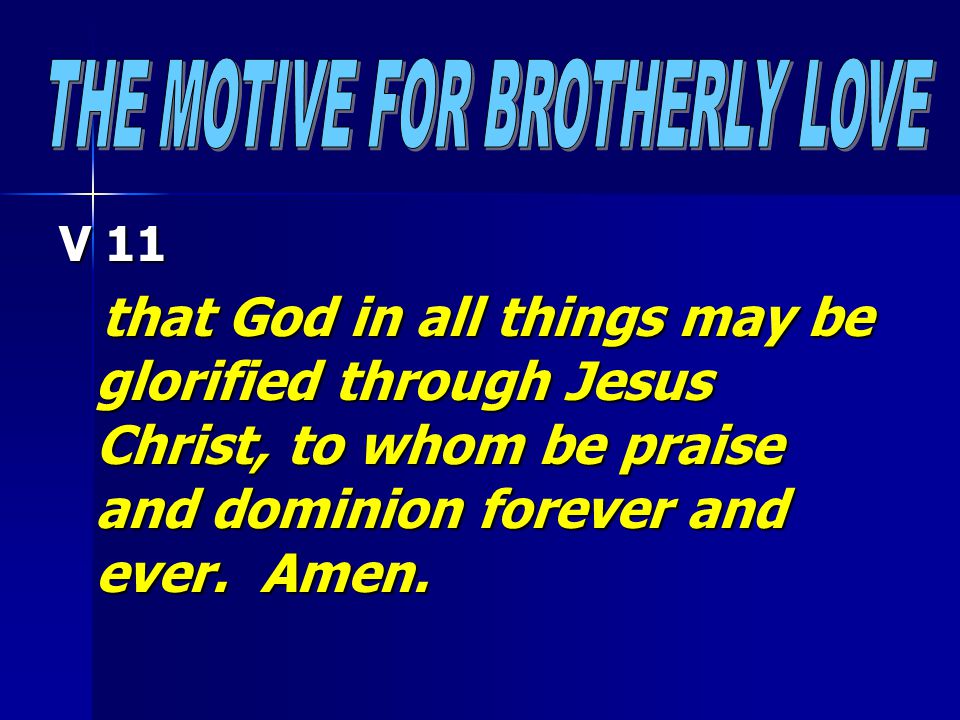 THE MOTIVE FOR BROTHERLY LOVE

V 11

that God in all things may be glorified through Jesus Christ, to whom be praise and dominion forever and ever. Amen.